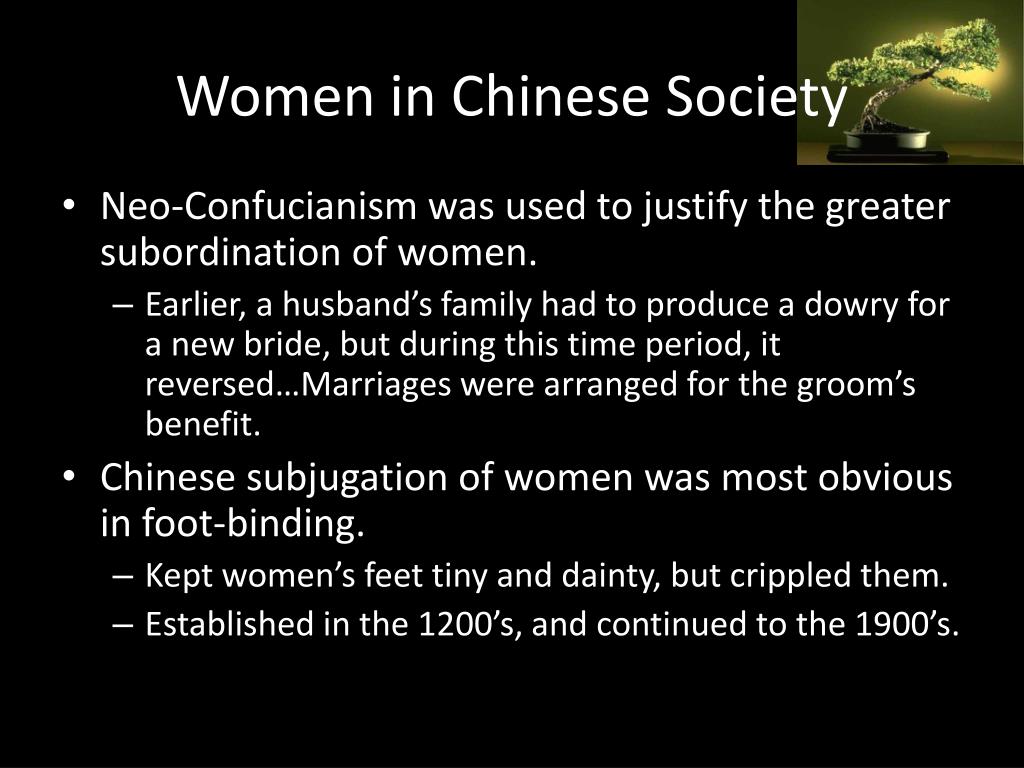 Women in Chinese Society

• Neo-Confucianism was used to justify the greater subordination of women.
  – Earlier, a husband’s family had to produce a dowry for a new bride, but during this time period, it reversed…Marriages were arranged for the groom’s benefit.
• Chinese subjugation of women was most obvious in foot-binding.
  – Kept women’s feet tiny and dainty, but crippled them.
  – Established in the 1200’s, and continued to the 1900’s.